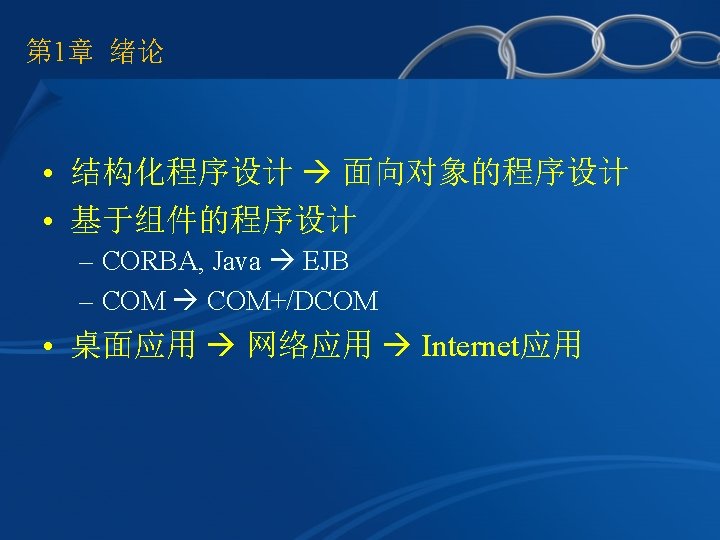 第1章 绪论

• 结构化程序设计 → 面向对象的程序设计
• 基于组件的程序设计
– CORBA, Java → EJB
– COM → COM+/DCOM
• 桌面应用 → 网络应用 → Internet应用